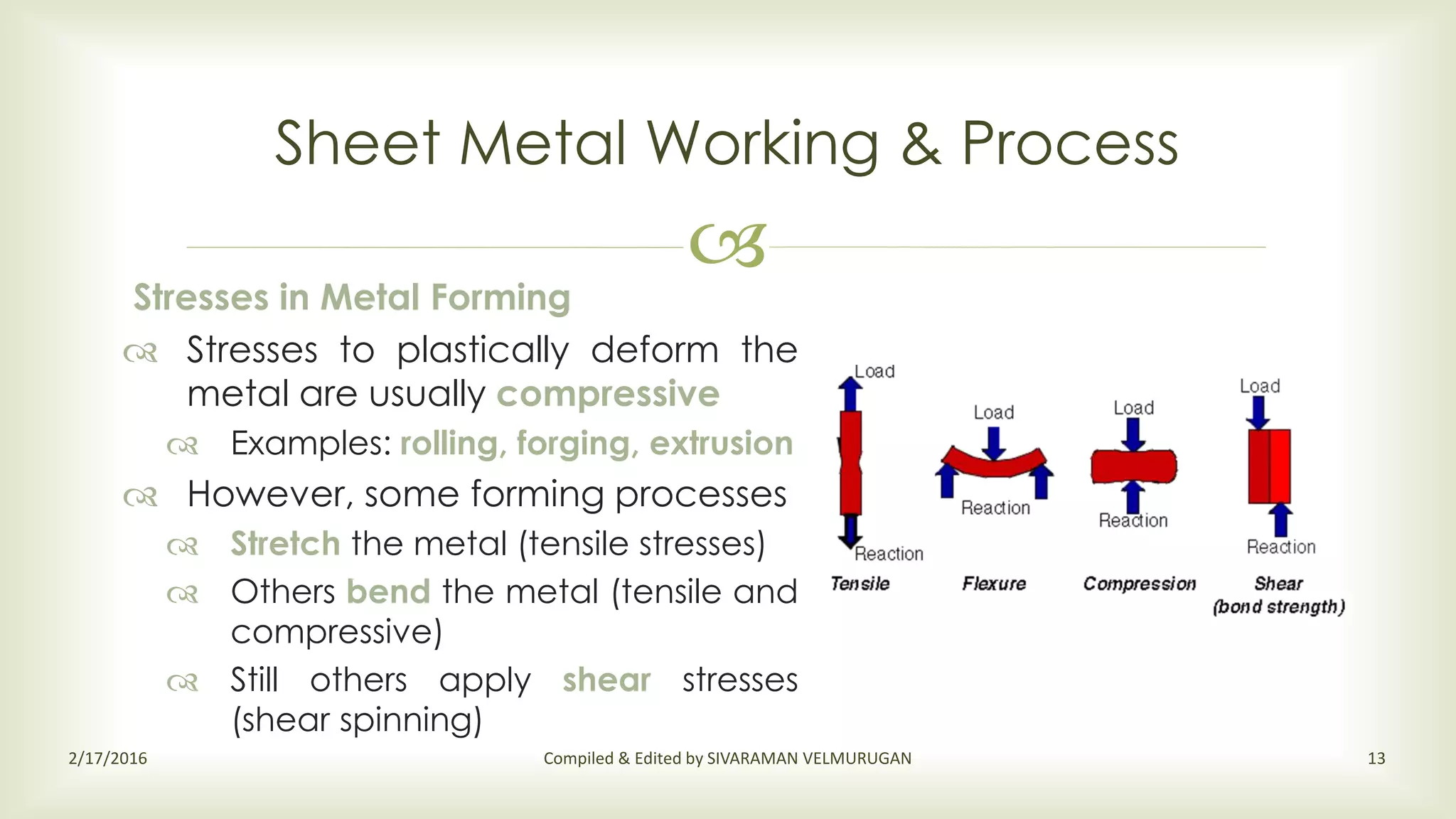 Sheet Metal Working & Process

Stresses in Metal Forming

Stresses to plastically deform the metal are usually compressive

Examples: rolling, forging, extrusion

However, some forming processes

Stretch the metal (tensile stresses)

Others bend the metal (tensile and compressive)

Still others apply shear stresses (shear spinning)

Load
Reaction
Tensile

Load
Reaction
Flexure

Load
Reaction
Compression

Load
Reaction
Shear
(bond strength)

2/17/2016

Compiled & Edited by SIVARAMAN VELMURUGAN

13